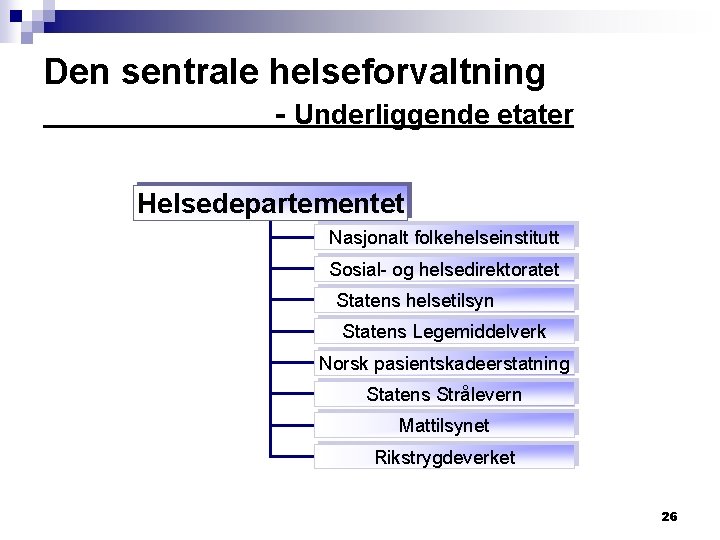 Den sentrale helseforvaltning
- Underliggende etater

Helsedepartementet

Nasjonalt folkehelseinstitutt

Sosial- og helsedirektoratet

Statens helsetilsyn

Statens Legemiddelverk

Norsk pasientskadeerstatning

Statens Strålevern

Mattilsynet

Rikstrygdeverket

26